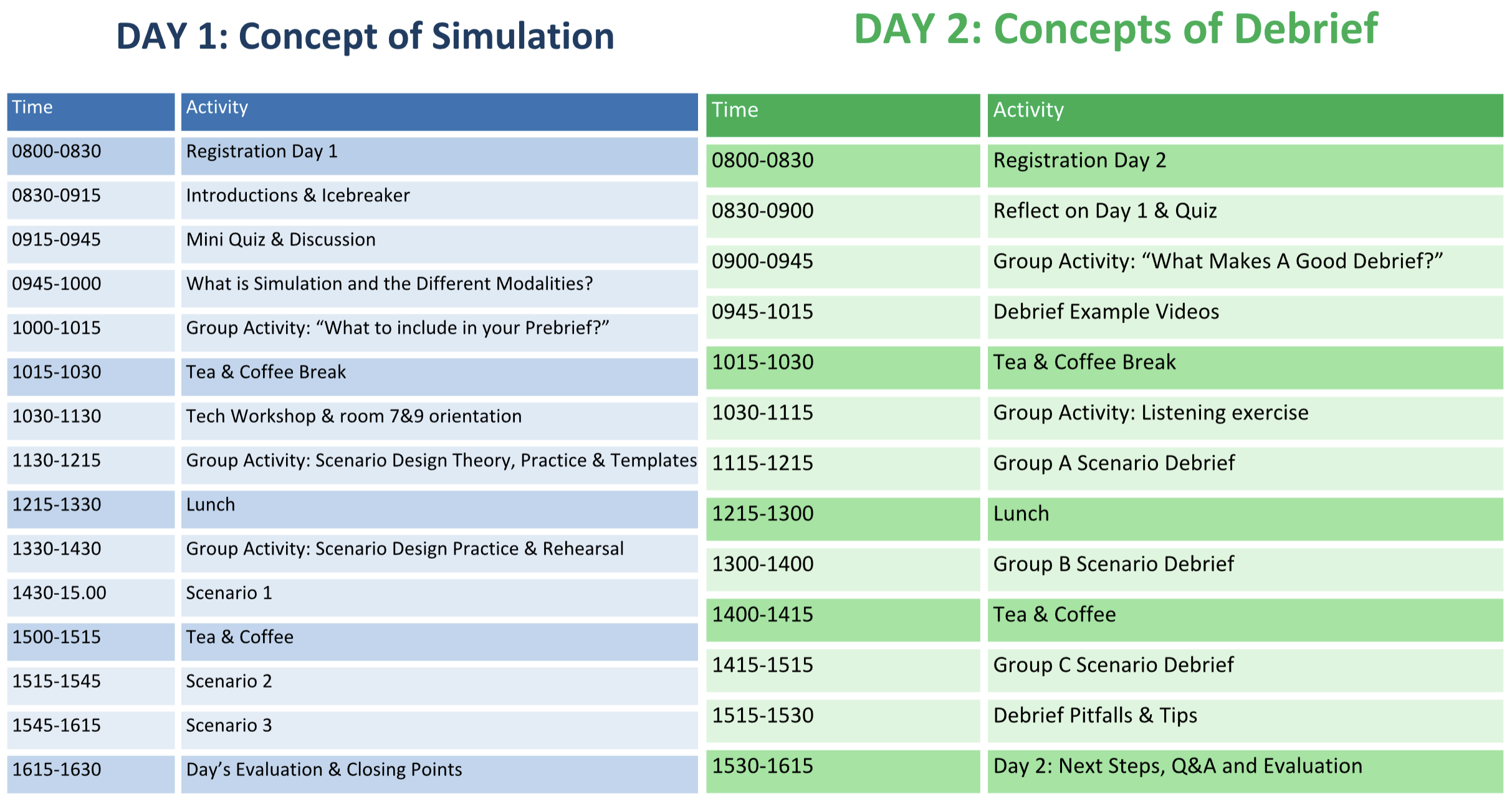 DAY 1: Concept of Simulation

| Time | Activity |
|---|---|
| 0800-0830 | Registration Day 1 |
| 0830-0915 | Introductions & Icebreaker |
| 0915-0945 | Mini Quiz & Discussion |
| 0945-1000 | What is Simulation and the Different Modalities? |
| 1000-1015 | Group Activity: “What to include in your Prebrief?” |
| 1015-1030 | Tea & Coffee Break |
| 1030-1130 | Tech Workshop & room 7&9 orientation |
| 1130-1215 | Group Activity: Scenario Design Theory, Practice & Templates |
| 1215-1330 | Lunch |
| 1330-1430 | Group Activity: Scenario Design Practice & Rehearsal |
| 1430-15.00 | Scenario 1 |
| 1500-1515 | Tea & Coffee |
| 1515-1545 | Scenario 2 |
| 1545-1615 | Scenario 3 |
| 1615-1630 | Day’s Evaluation & Closing Points |

DAY 2: Concepts of Debrief

| Time | Activity |
|---|---|
| 0800-0830 | Registration Day 2 |
| 0830-0900 | Reflect on Day 1 & Quiz |
| 0900-0945 | Group Activity: “What Makes A Good Debrief?” |
| 0945-1015 | Debrief Example Videos |
| 1015-1030 | Tea & Coffee Break |
| 1030-1115 | Group Activity: Listening exercise |
| 1115-1215 | Group A Scenario Debrief |
| 1215-1300 | Lunch |
| 1300-1400 | Group B Scenario Debrief |
| 1400-1415 | Tea & Coffee |
| 1415-1515 | Group C Scenario Debrief |
| 1515-1530 | Debrief Pitfalls & Tips |
| 1530-1615 | Day 2: Next Steps, Q&A and Evaluation |